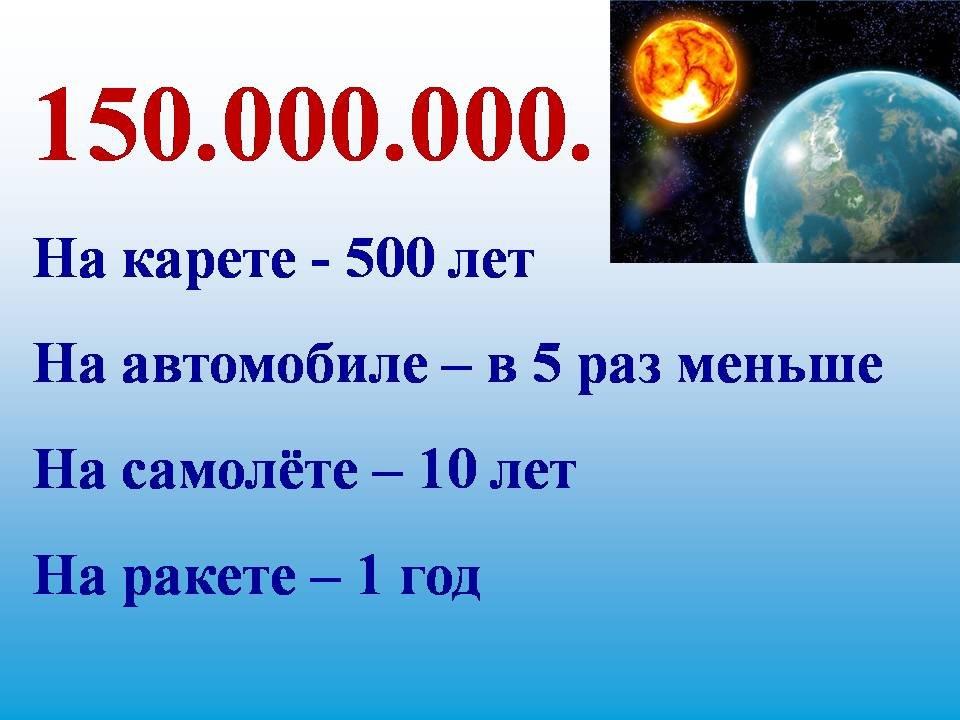 150.000.000.

На карете - 500 лет

На автомобиле – в 5 раз меньше

На самолёте – 10 лет

На ракете – 1 год